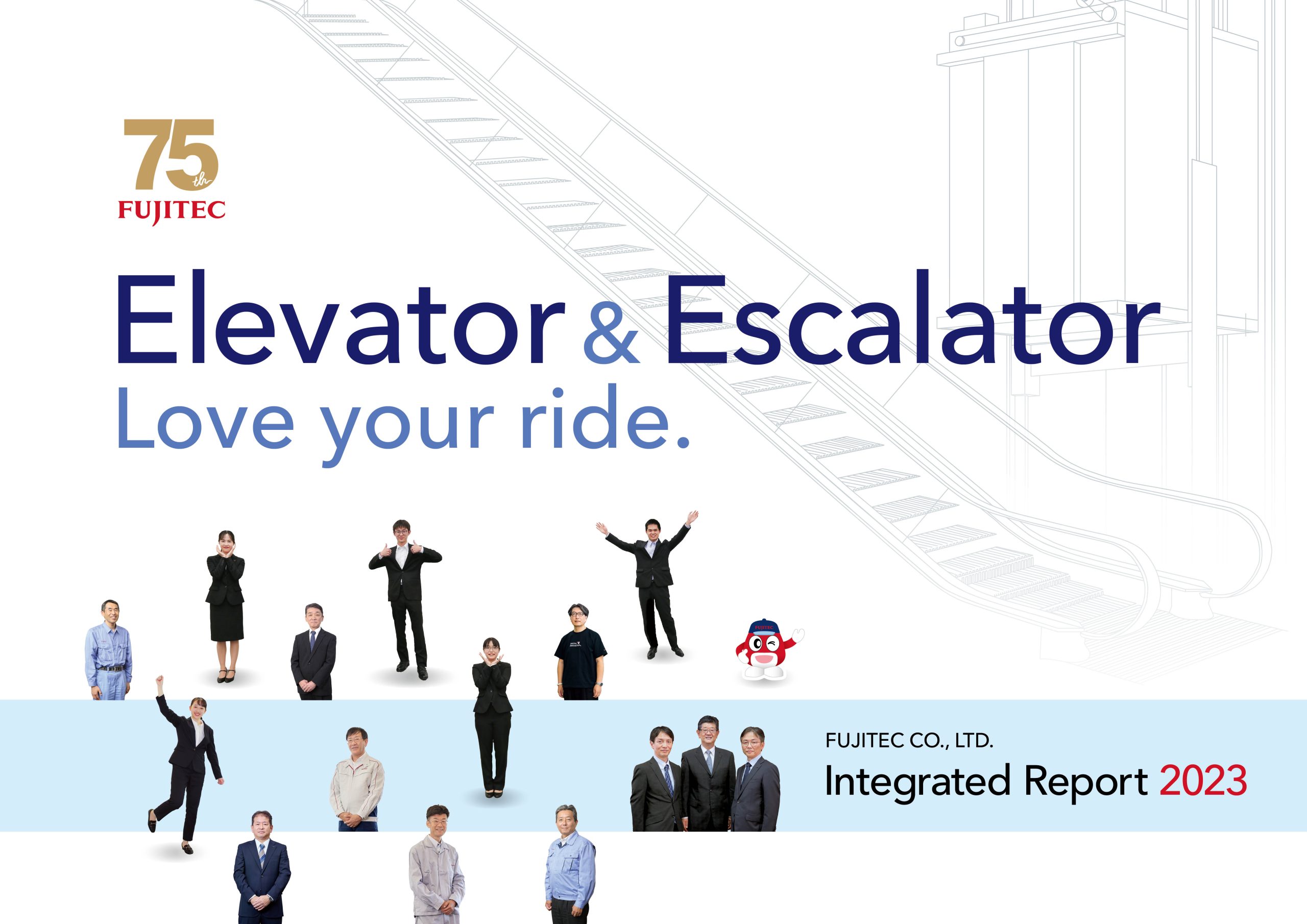 75th
FUJITEC

Elevator & Escalator
Love your ride.

FUJITEC

FUJITEC CO., LTD.
Integrated Report 2023